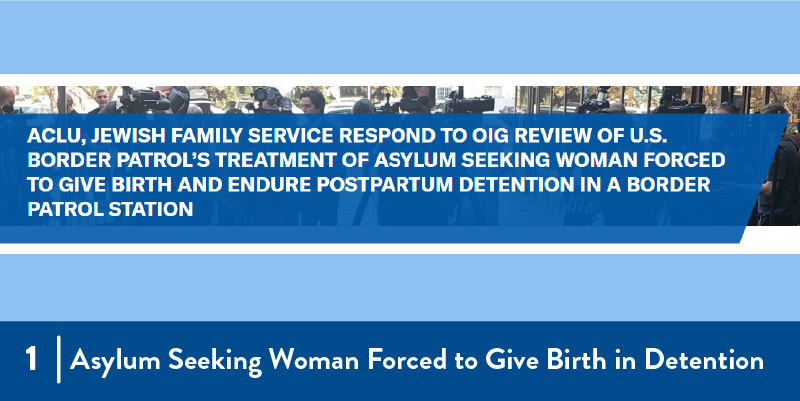 ACLU, JEWISH FAMILY SERVICE RESPOND TO OIG REVIEW OF U.S. BORDER PATROL'S TREATMENT OF ASYLUM SEEKING WOMAN FORCED TO GIVE BIRTH AND ENDURE POSTPARTUM DETENTION IN A BORDER PATROL STATION

1 | Asylum Seeking Woman Forced to Give Birth in Detention